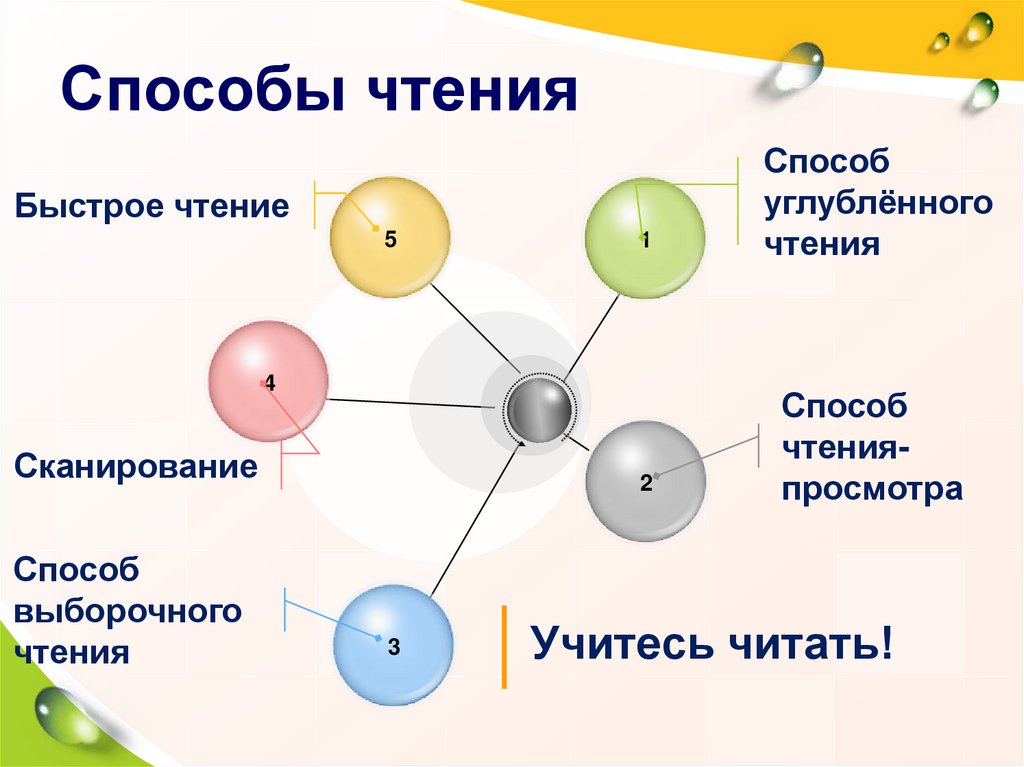 Способы чтения

Быстрое чтение

5

Способ углублённого чтения

1

4

Сканирование

Способ чтения-просмотра

2

Способ выборочного чтения

3

Учитесь читать!